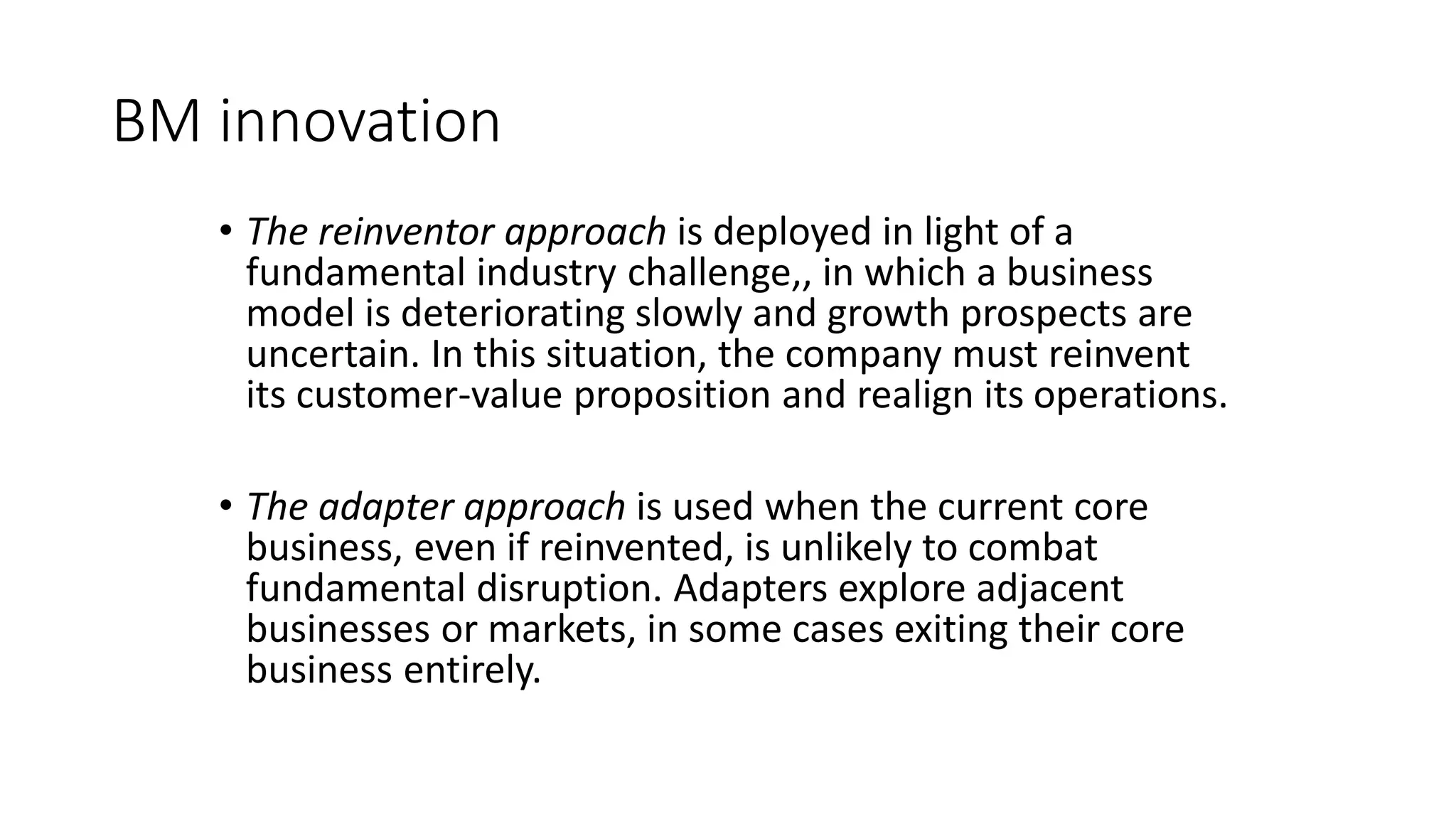 BM innovation

• The reinventor approach is deployed in light of a fundamental industry challenge,, in which a business model is deteriorating slowly and growth prospects are uncertain. In this situation, the company must reinvent its customer-value proposition and realign its operations.

• The adapter approach is used when the current core business, even if reinvented, is unlikely to combat fundamental disruption. Adapters explore adjacent businesses or markets, in some cases exiting their core business entirely.